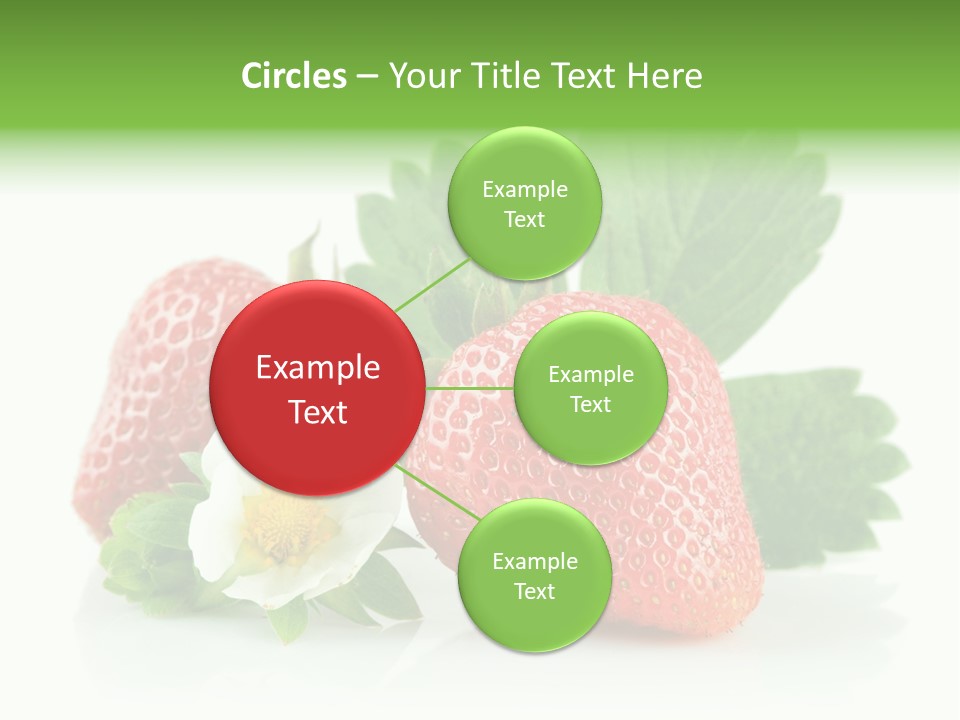 Circles – Your Title Text Here

Example Text

Example Text

Example Text

Example Text